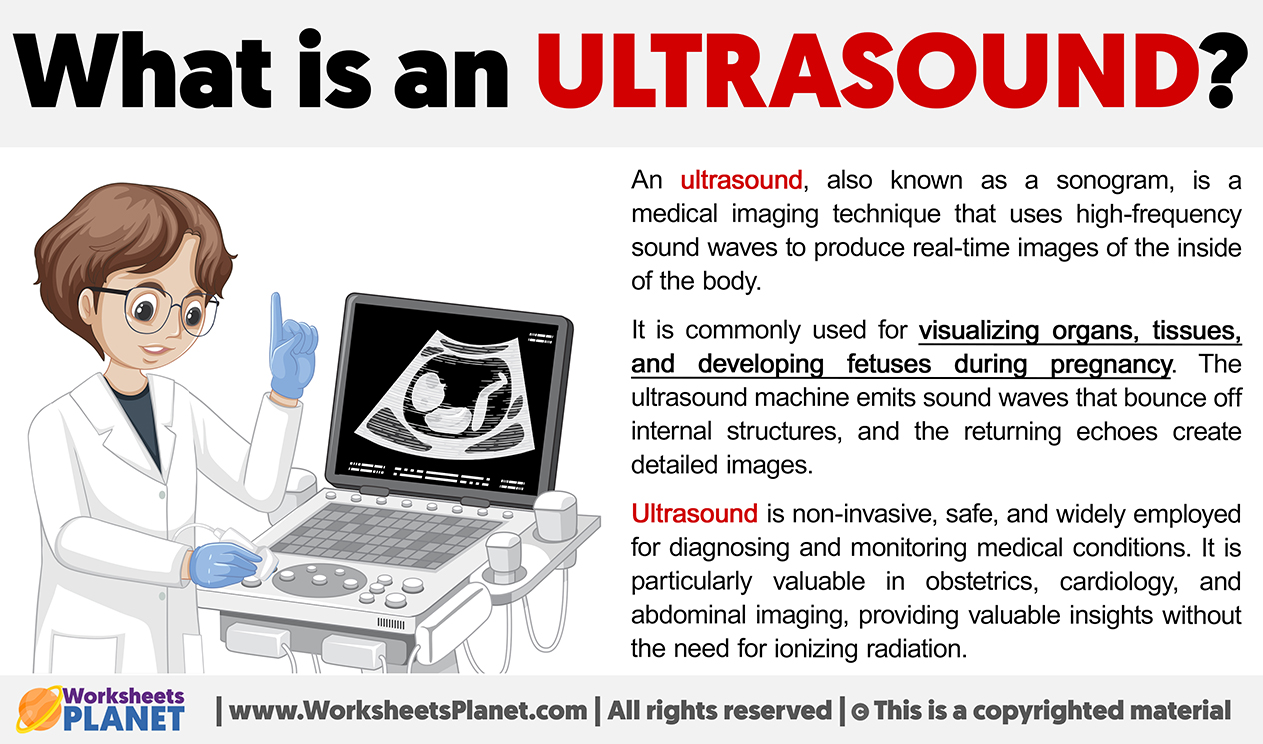 What is an ULTRASOUND?

An ultrasound, also known as a sonogram, is a medical imaging technique that uses high-frequency sound waves to produce real-time images of the inside of the body.

It is commonly used for visualizing organs, tissues, and developing fetuses during pregnancy. The ultrasound machine emits sound waves that bounce off internal structures, and the returning echoes create detailed images.

Ultrasound is non-invasive, safe, and widely employed for diagnosing and monitoring medical conditions. It is particularly valuable in obstetrics, cardiology, and abdominal imaging, providing valuable insights without the need for ionizing radiation.

Worksheets PLANET | www.WorksheetsPlanet.com | All rights reserved | © This is a copyrighted material